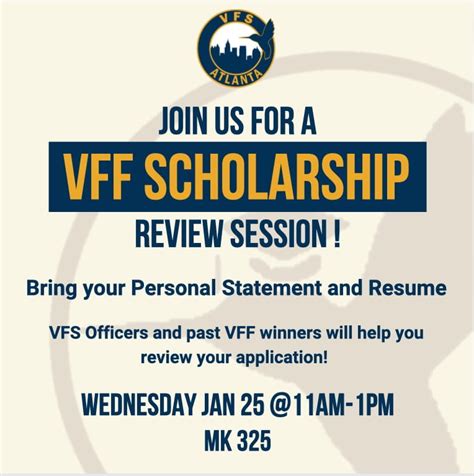 VFS
ATLANTA

JOIN US FOR A
VFF SCHOLARSHIP
REVIEW SESSION !

Bring your Personal Statement and Resume

VFS Officers and past VFF winners will help you review your application!

WEDNESDAY JAN 25 @11AM-1PM
MK 325